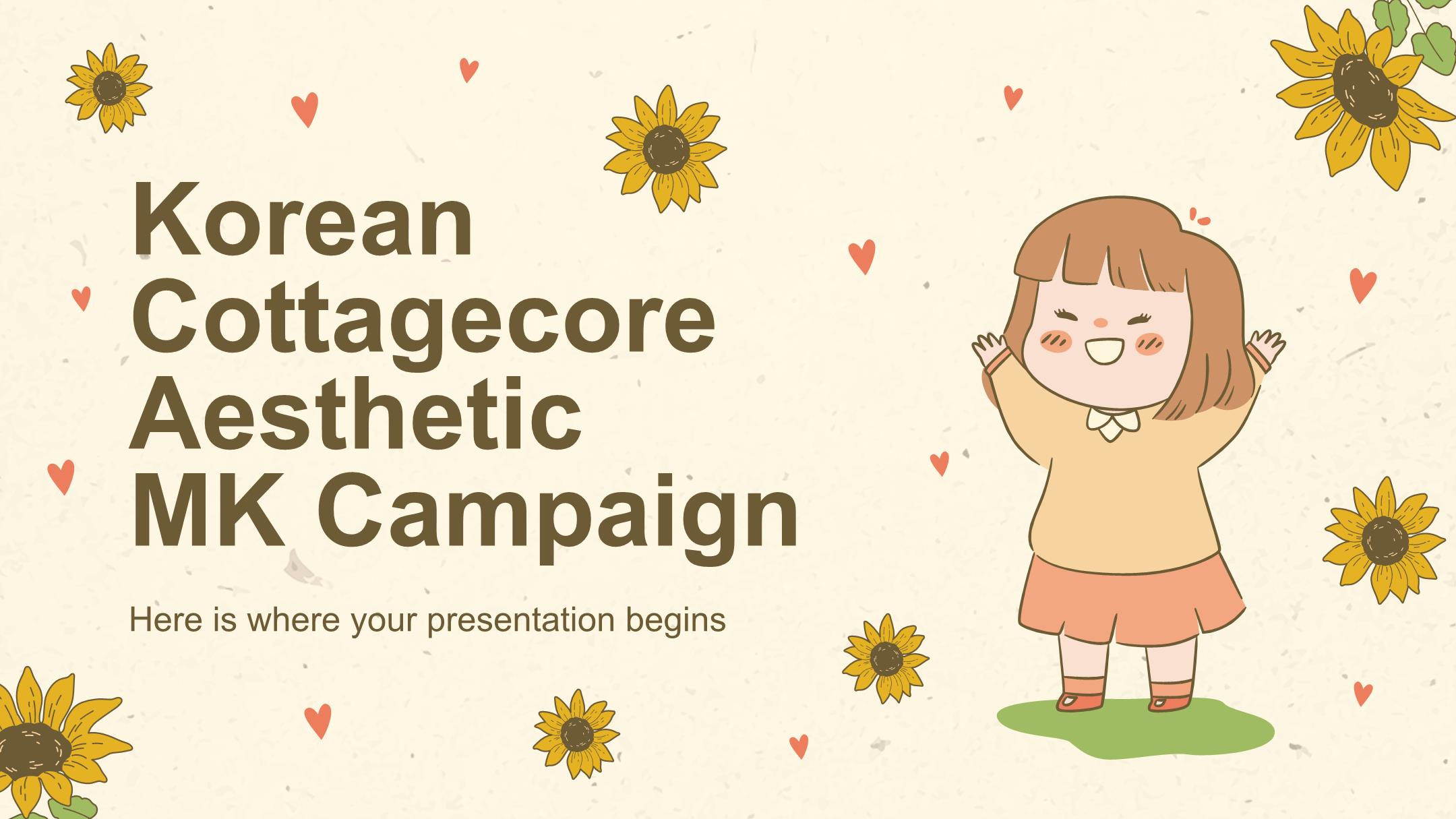 Korean Cottagecore Aesthetic MK Campaign

Here is where your presentation begins